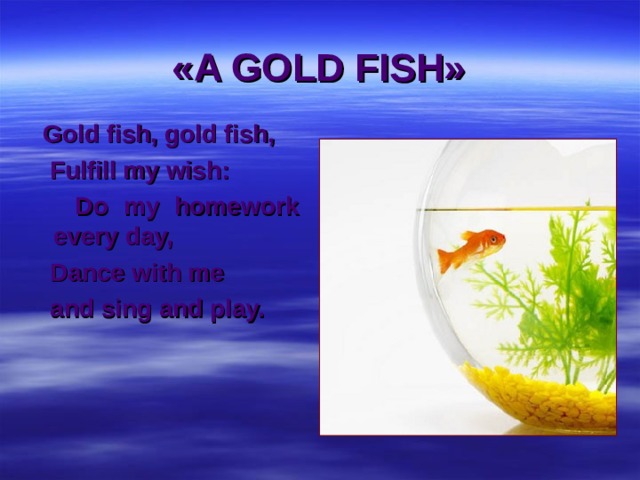 «A GOLD FISH»

Gold fish, gold fish,
Fulfill my wish:
Do my homework every day,
Dance with me
and sing and play.